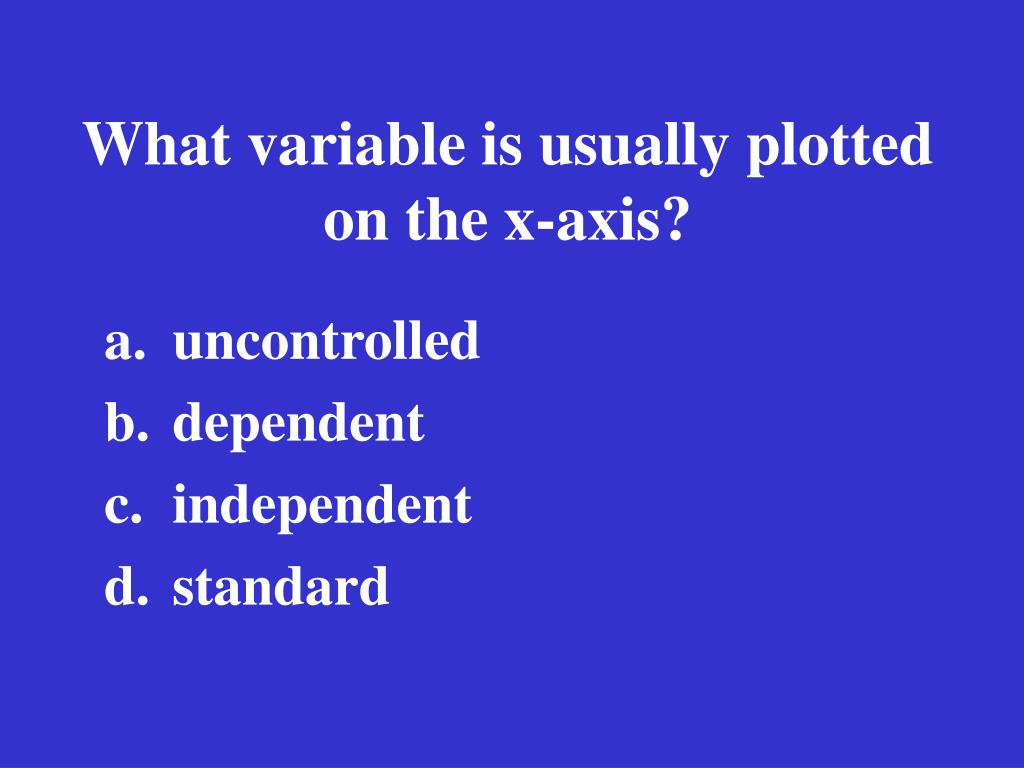 What variable is usually plotted on the x-axis?

a. uncontrolled
b. dependent
c. independent
d. standard